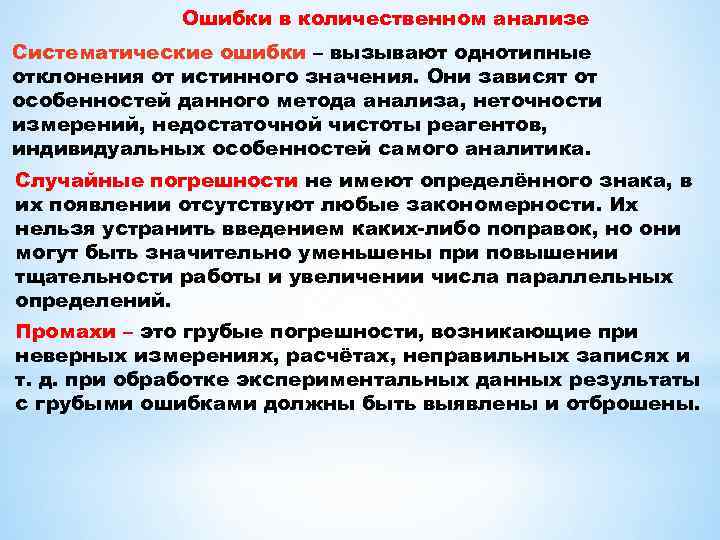 Ошибки в количественном анализе

Систематические ошибки – вызывают однотипные отклонения от истинного значения. Они зависят от особенностей данного метода анализа, неточности измерений, недостаточной чистоты реагентов, индивидуальных особенностей самого аналитика.

Случайные погрешности не имеют определённого знака, в их появлении отсутствуют любые закономерности. Их нельзя устранить введением каких-либо поправок, но они могут быть значительно уменьшены при повышении тщательности работы и увеличении числа параллельных определений.

Промахи – это грубые погрешности, возникающие при неверных измерениях, расчётах, неправильных записях и т. д. при обработке экспериментальных данных результаты с грубыми ошибками должны быть выявлены и отброшены.